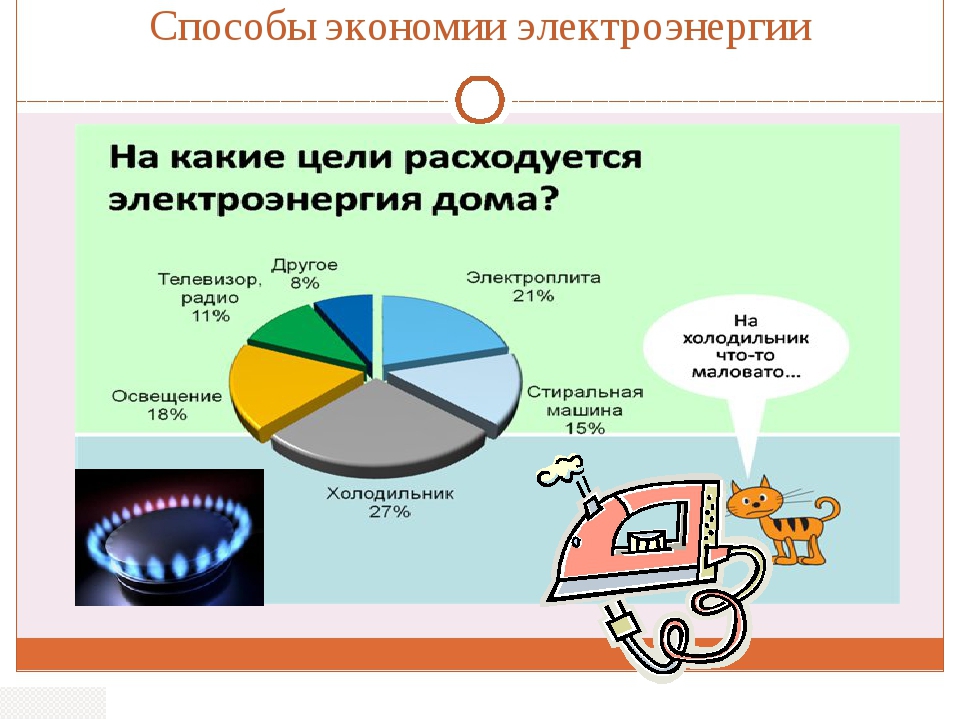 Способы экономии электроэнергии

На какие цели расходуется электроэнергия дома?

Другое
8%

Телевизор, радио
11%

Электроплита
21%

Освещение
18%

Стиральная машина
15%

Холодильник
27%

На холодильник что-то маловато...